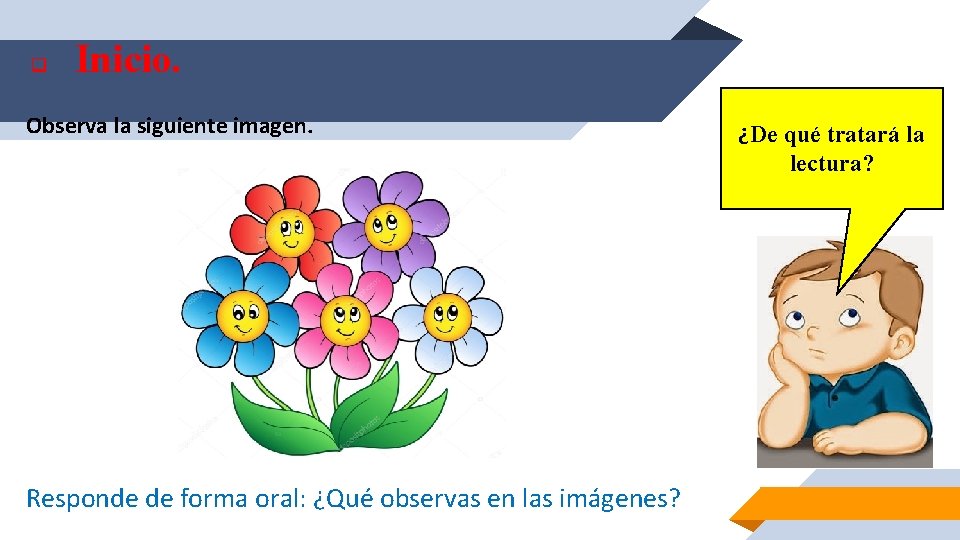 Inicio.

Observa la siguiente imagen.

¿De qué tratará la lectura?

Responde de forma oral: ¿Qué observas en las imágenes?